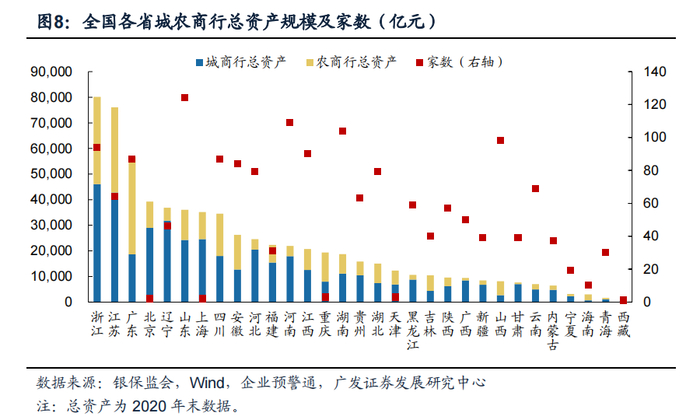 图8：全国各省城农商行总资产规模及家数（亿元）

城商行总资产　农商行总资产　家数（右轴）

90,000
80,000
70,000
60,000
50,000
40,000
30,000
20,000
10,000
0

140
120
100
80
60
40
20
0

浙江 江苏 广东 北京 辽宁 山东 上海 四川 安徽 河北 福建 河南 江西 重庆 湖南 贵州 湖北 天津 黑龙江 吉林 陕西 广西 新疆 山西 甘肃 云南 内蒙古 宁夏 海南 青海 西藏

数据来源：银保监会，Wind，企业预警通，广发证券发展研究中心
注：总资产为 2020 年末数据。